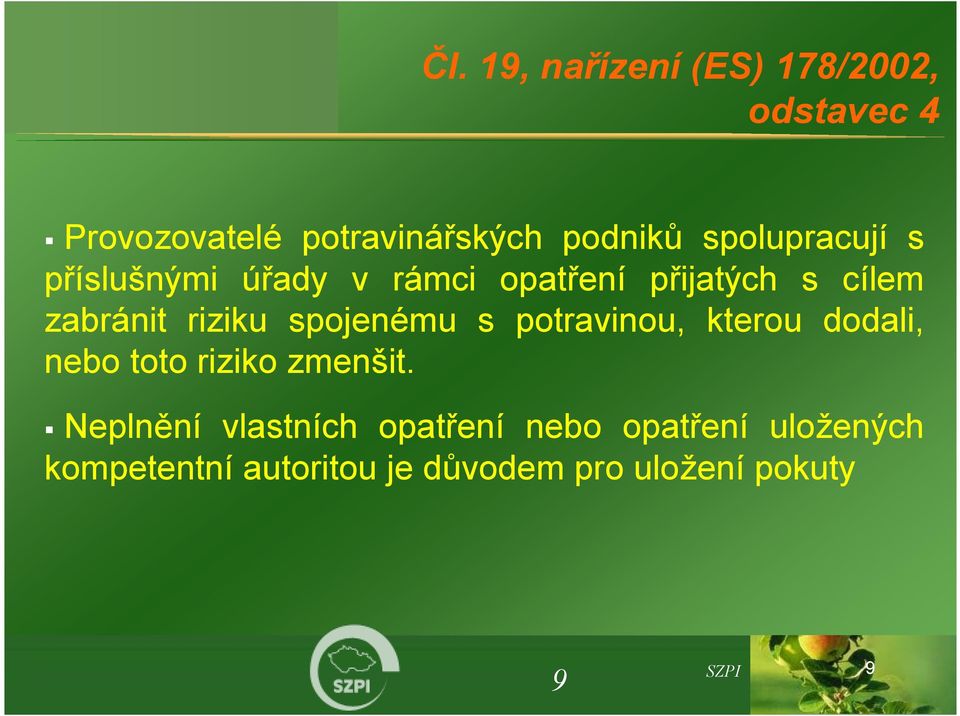 Čl. 19, nařízení (ES) 178/2002, odstavec 4

▪ Provozovatelé potravinářských podniků spolupracují s příslušnými úřady v rámci opatření přijatých s cílem zabránit riziku spojenému s potravinou, kterou dodali, nebo toto riziko zmenšit.

▪ Neplnění vlastních opatření nebo opatření uložených kompetentní autoritou je důvodem pro uložení pokuty

SZPI

9

SZPI

9